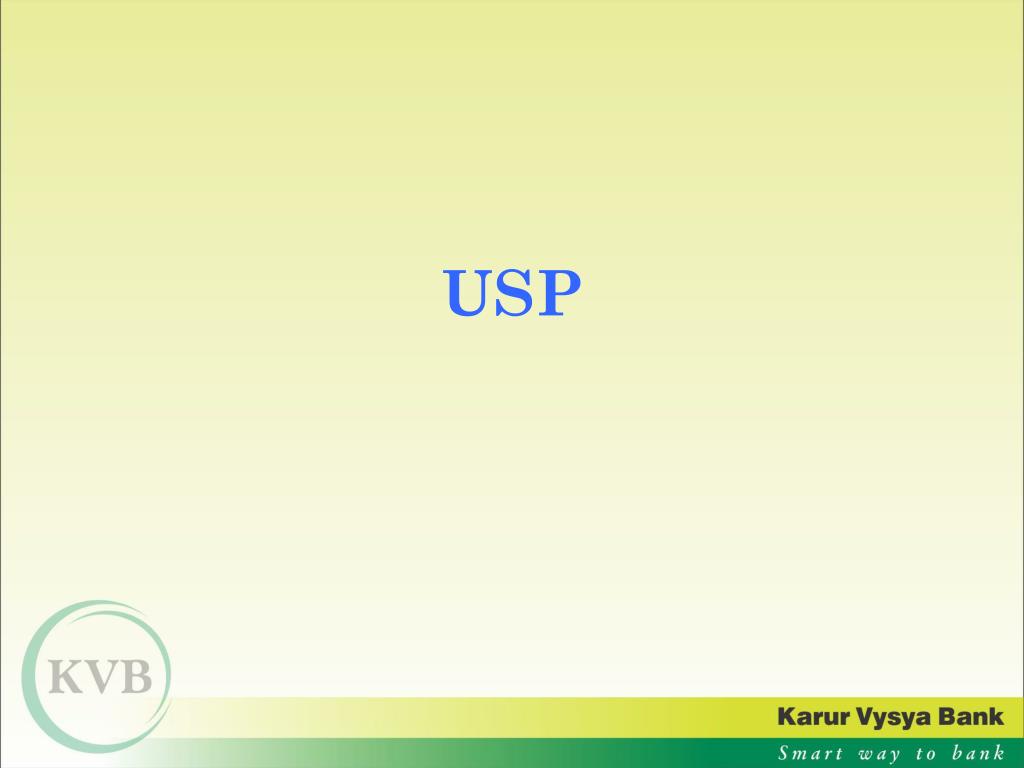 USP

KVB

Karur Vysya Bank

Smart way to bank